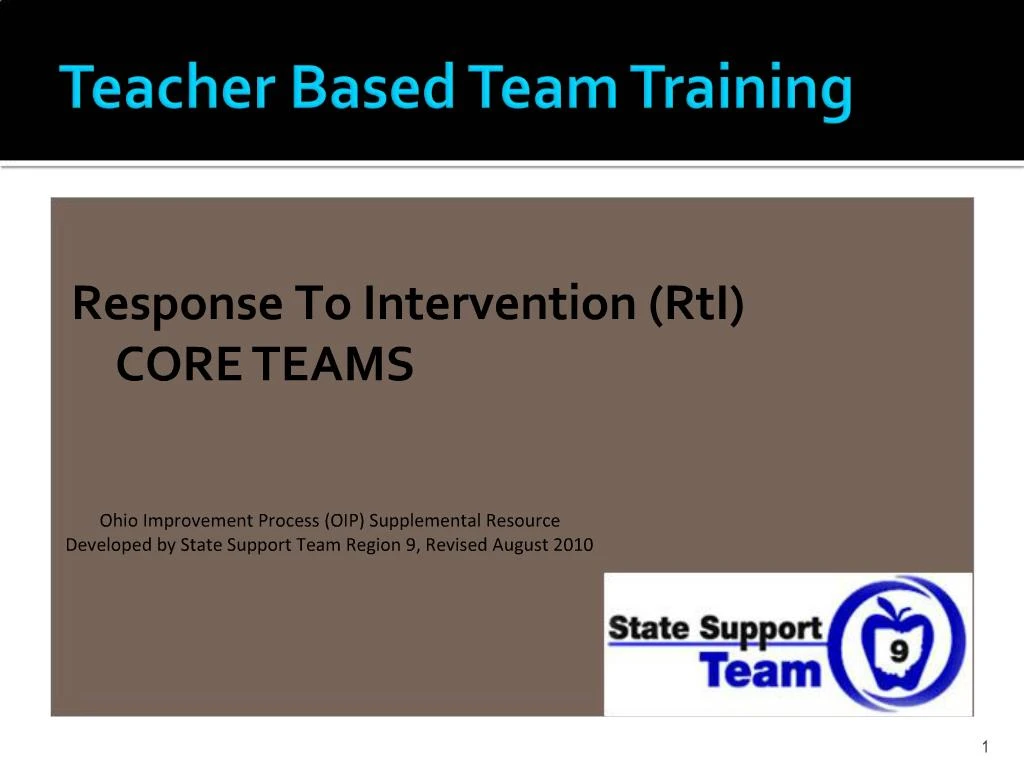 Teacher Based Team Training

Response To Intervention (RtI) CORE TEAMS

Ohio Improvement Process (OIP) Supplemental Resource
Developed by State Support Team Region 9, Revised August 2010

State Support Team 9

1